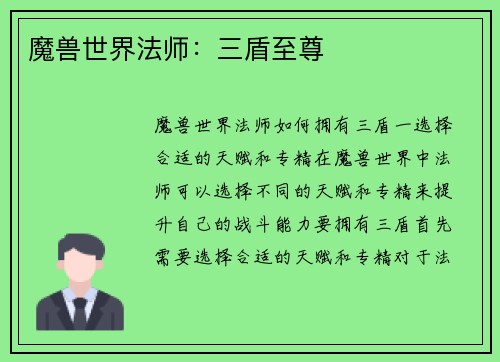 魔兽世界法师：三盾至尊

魔兽世界法师如何拥有三盾一选择合适的天赋和专精在魔兽世界中法师可以选择不同的天赋和专精来提升自己的战斗能力要拥有三盾首先需要选择合适的天赋和专精对于法